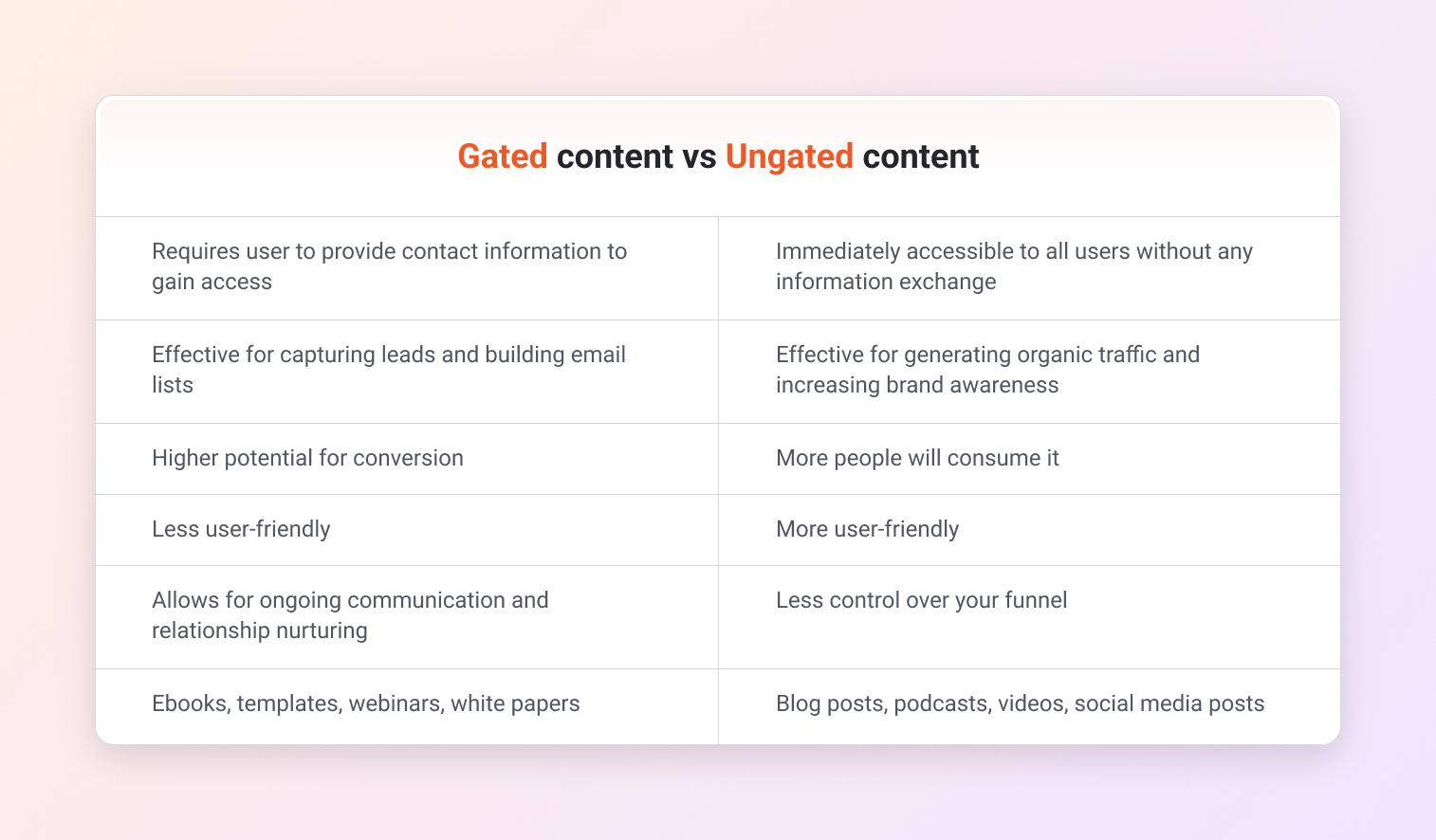 Gated content vs Ungated content

| | |
|---|---|
| Requires user to provide contact information to gain access | Immediately accessible to all users without any information exchange |
| Effective for capturing leads and building email lists | Effective for generating organic traffic and increasing brand awareness |
| Higher potential for conversion | More people will consume it |
| Less user-friendly | More user-friendly |
| Allows for ongoing communication and relationship nurturing | Less control over your funnel |
| Ebooks, templates, webinars, white papers | Blog posts, podcasts, videos, social media posts |